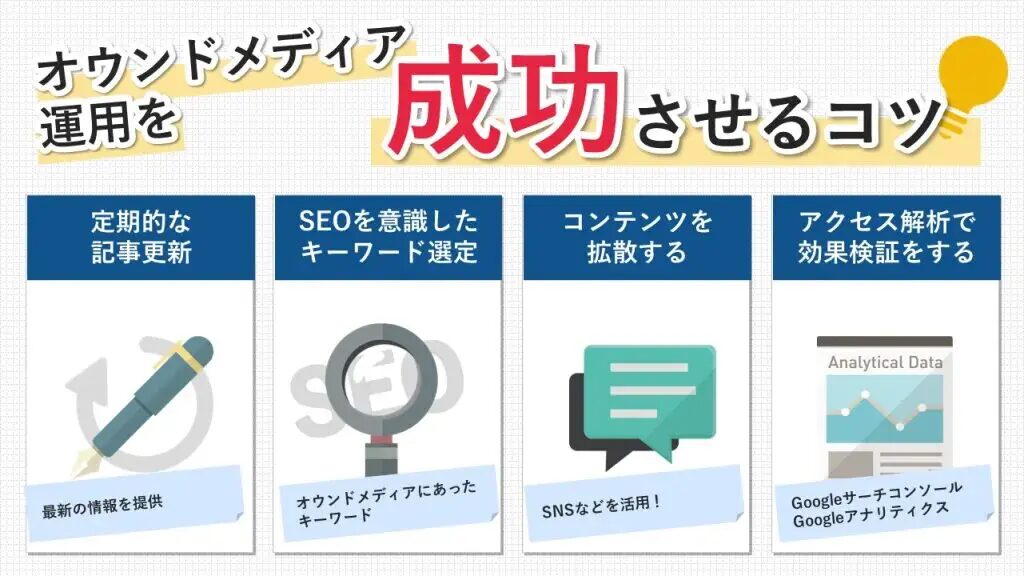 オウンドメディア運用を成功させるコツ

定期的な記事更新

最新の情報を提供

SEOを意識したキーワード選定

SEO

オウンドメディアにあったキーワード

コンテンツを拡散する

SNSなどを活用！

アクセス解析で効果検証をする

Analytical Data

Googleサーチコンソール
Googleアナリティクス